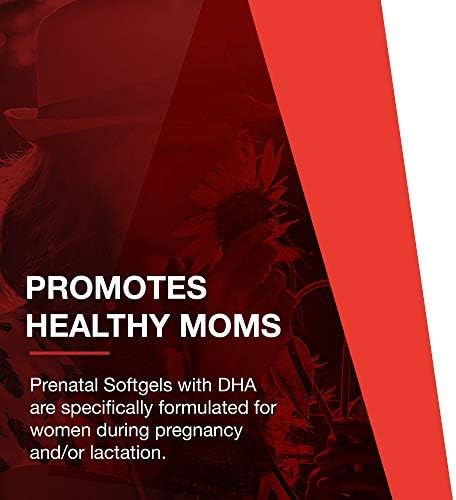 PROMOTES HEALTHY MOMS

Prenatal Softgels with DHA are specifically formulated for women during pregnancy and/or lactation.